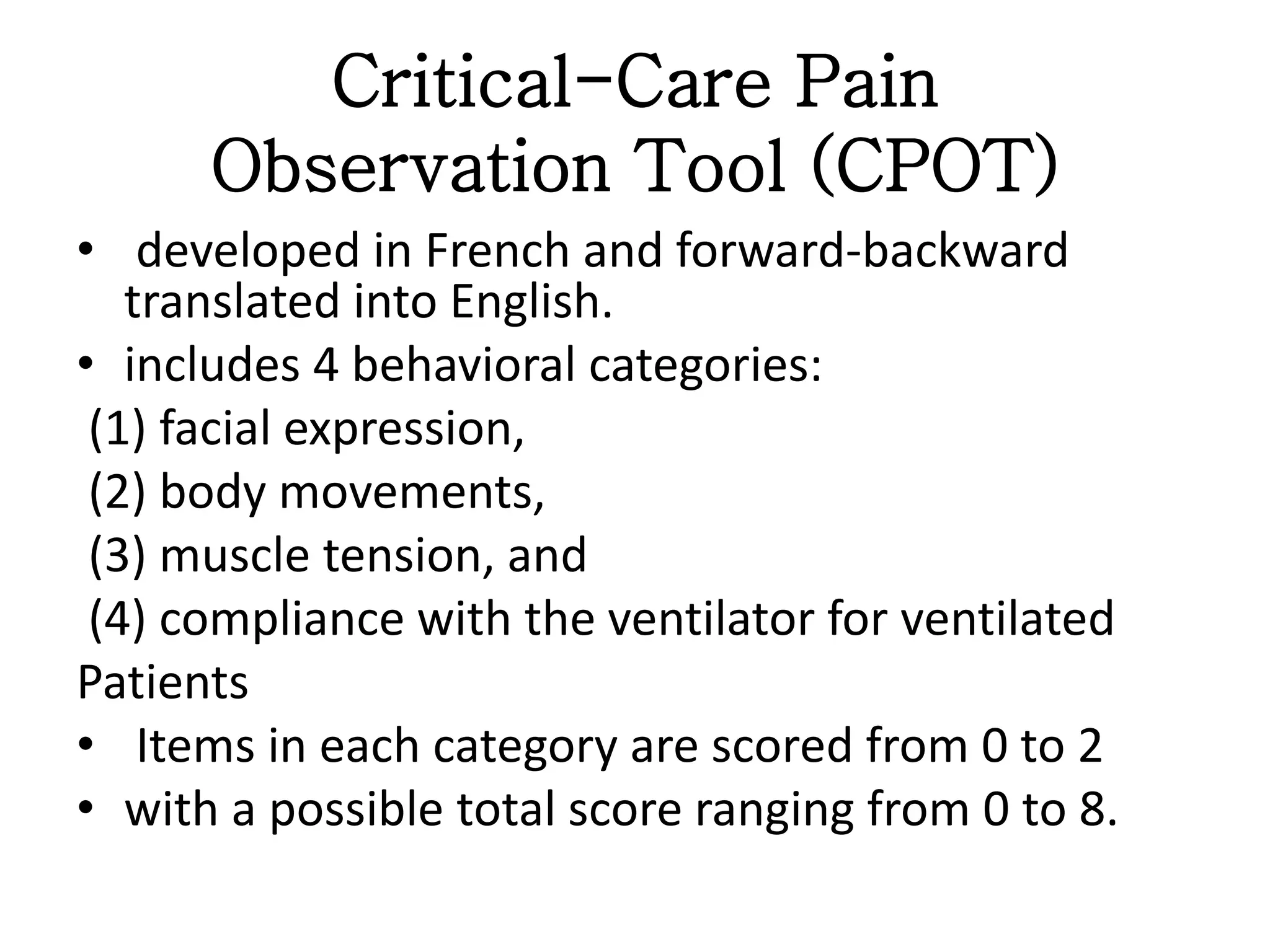 Critical-Care Pain Observation Tool (CPOT)

• developed in French and forward-backward translated into English.
• includes 4 behavioral categories:
(1) facial expression,
(2) body movements,
(3) muscle tension, and
(4) compliance with the ventilator for ventilated
Patients
• Items in each category are scored from 0 to 2
• with a possible total score ranging from 0 to 8.